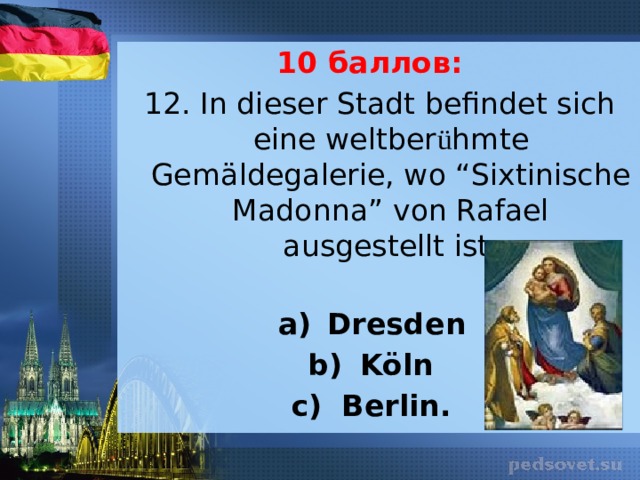 10 баллов:

12. In dieser Stadt befindet sich eine weltberühmte Gemäldegalerie, wo “Sixtinische Madonna” von Rafael ausgestellt ist

a) Dresden
b) Köln
c) Berlin.

pedsovet.su